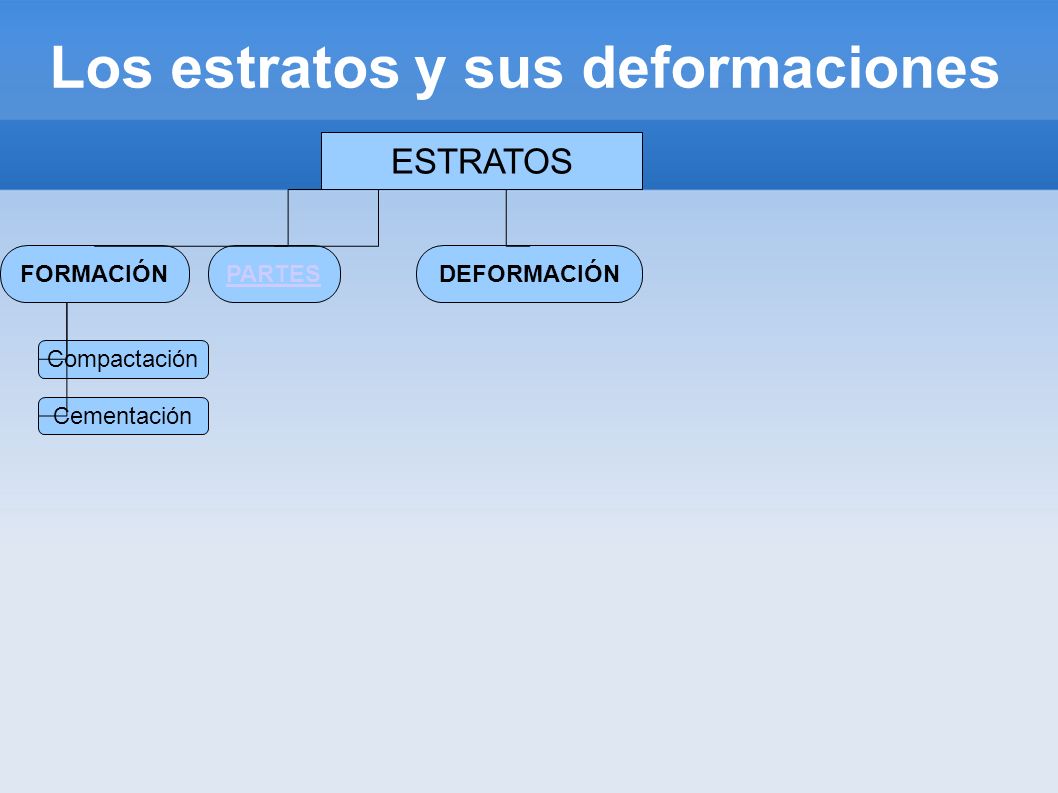 Los estratos y sus deformaciones

ESTRATOS

FORMACIÓN

PARTES

DEFORMACIÓN

Compactación

Cementación